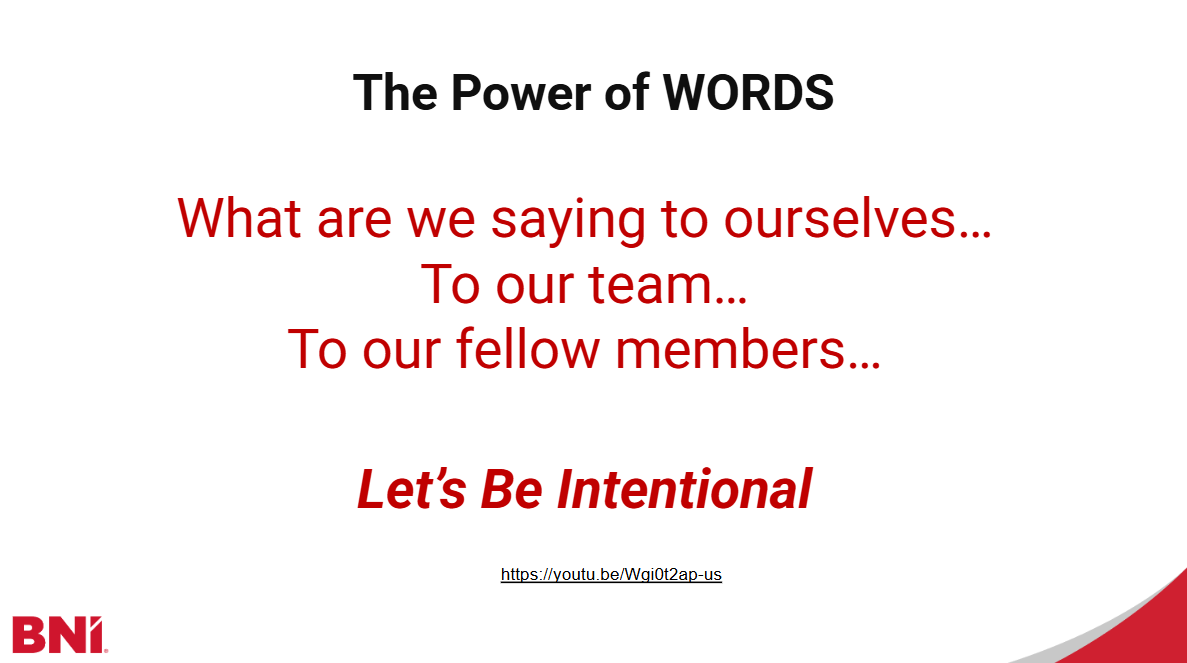 The Power of WORDS

What are we saying to ourselves…
To our team…
To our fellow members…

Let's Be Intentional

https://youtu.be/Wgi0t2ap-us

BNI